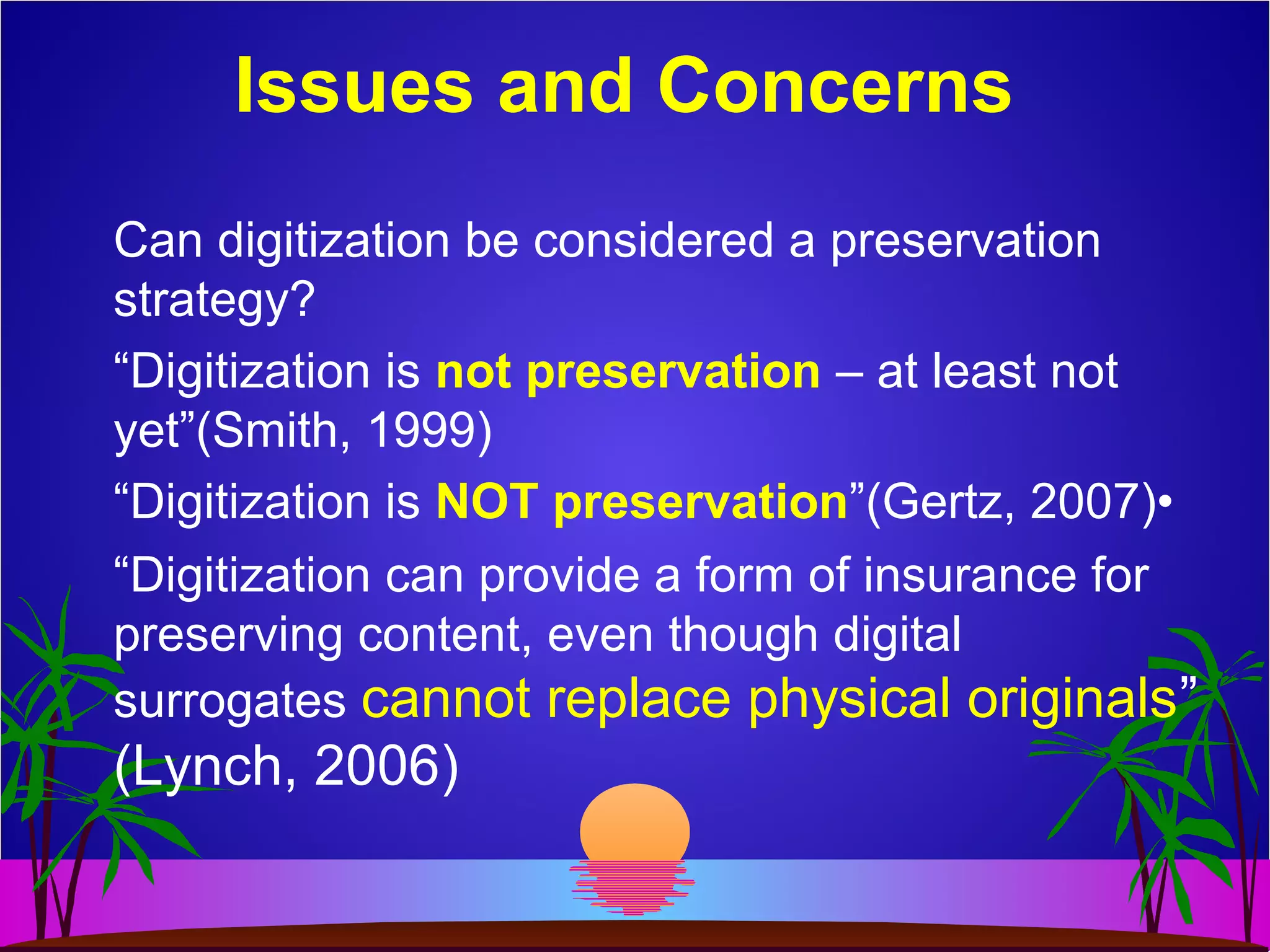 Issues and Concerns

Can digitization be considered a preservation strategy?

“Digitization is not preservation – at least not yet”(Smith, 1999)

“Digitization is NOT preservation”(Gertz, 2007)•

“Digitization can provide a form of insurance for preserving content, even though digital surrogates cannot replace physical originals” (Lynch, 2006)